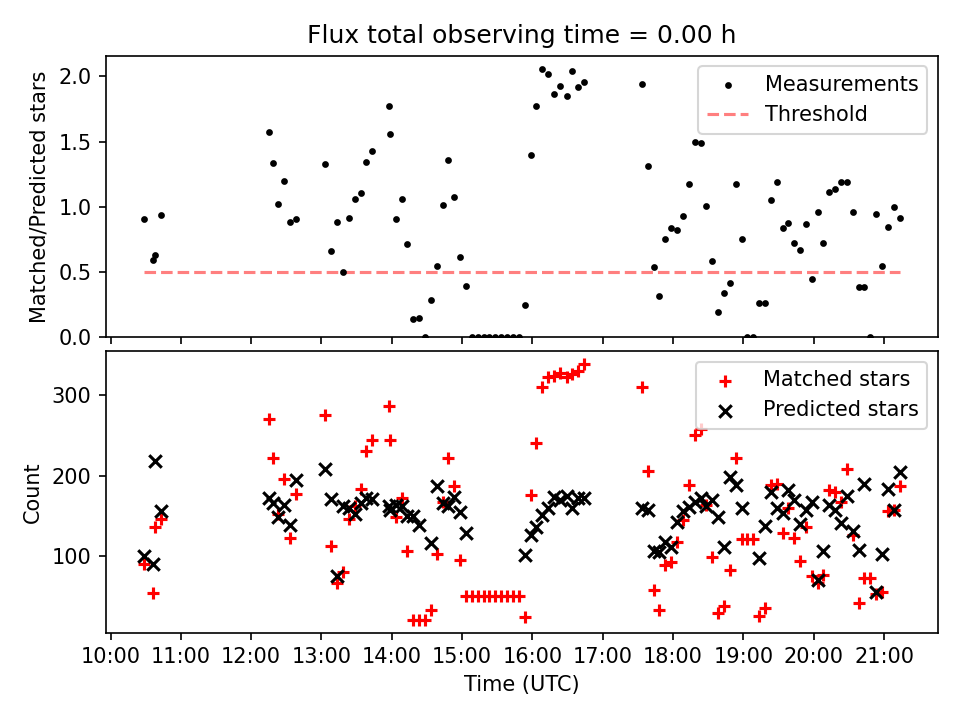 Flux total observing time = 0.00 h

Matched/Predicted stars

2.0
1.5
1.0
0.5
0.0

Measurements
Threshold

Count

300
200
100

Matched stars
Predicted stars

10:00 11:00 12:00 13:00 14:00 15:00 16:00 17:00 18:00 19:00 20:00 21:00

Time (UTC)